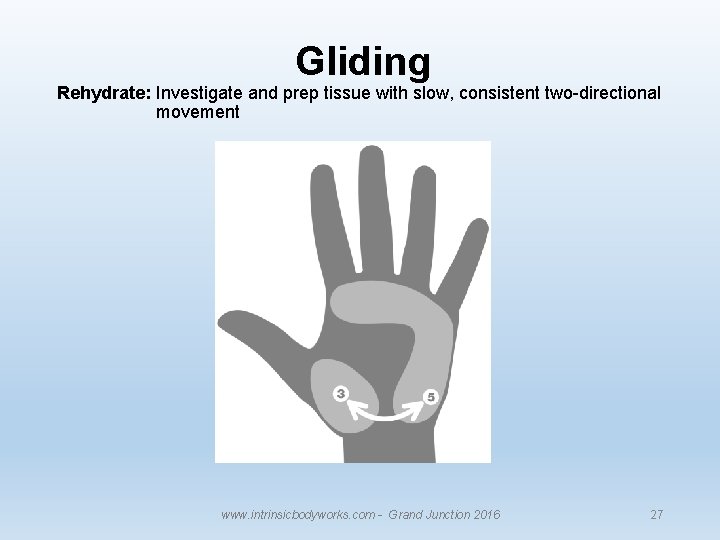 Gliding

Rehydrate: Investigate and prep tissue with slow, consistent two-directional movement

3

5

www.intrinsicbodyworks.com - Grand Junction 2016

27